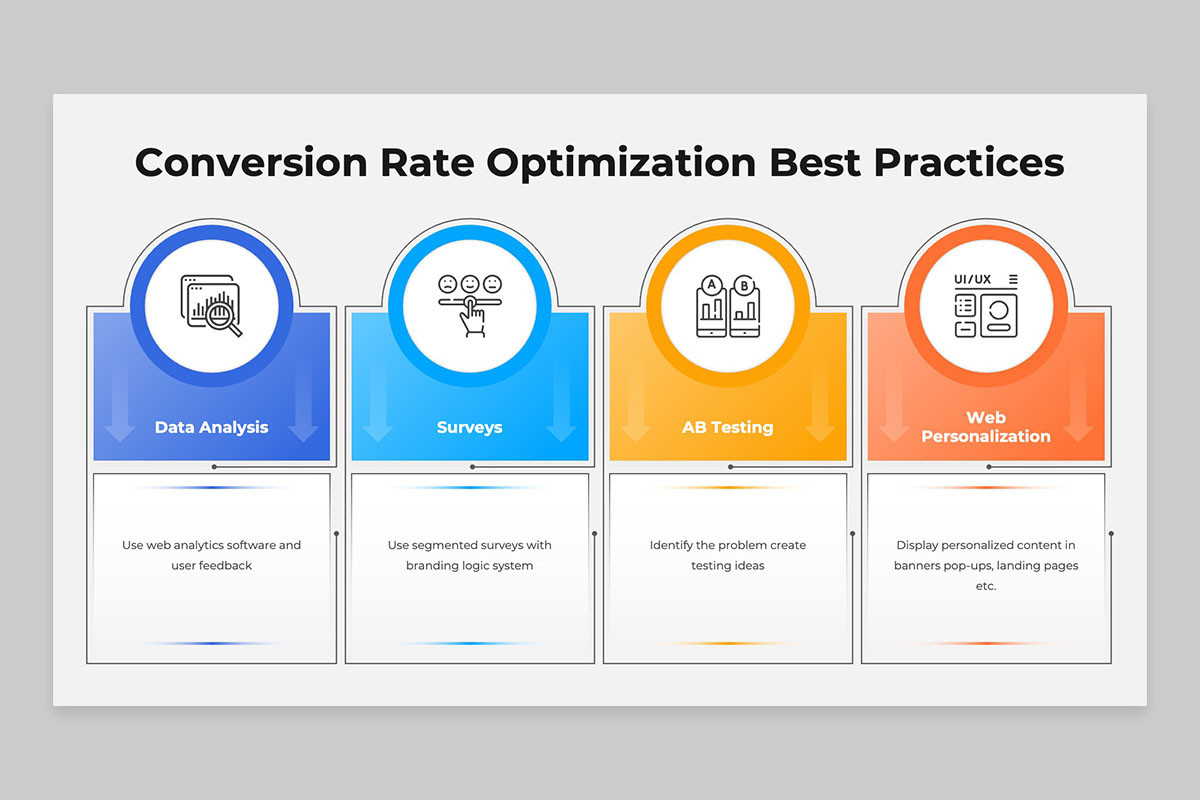 Conversion Rate Optimization Best Practices

Data Analysis

Use web analytics software and user feedback

Surveys

Use segmented surveys with branding logic system

A B

AB Testing

Identify the problem create testing ideas

UI/UX

Web Personalization

Display personalized content in banners pop-ups, landing pages etc.